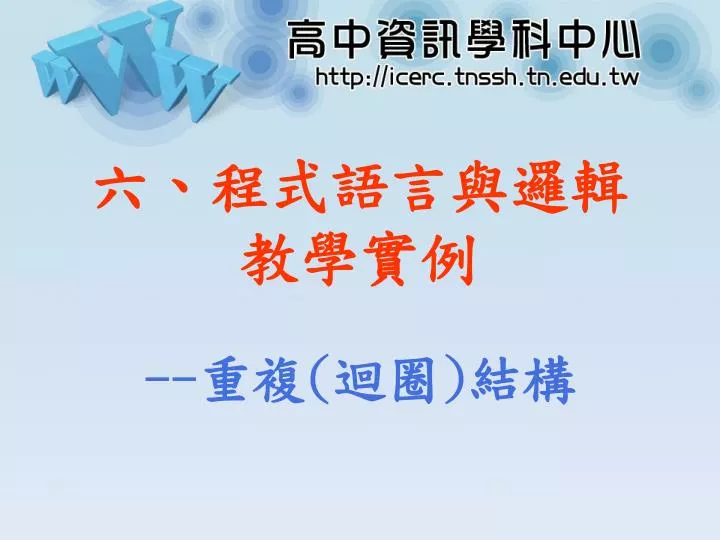 WWW

高中資訊學科中心
http://icerc.tnssh.tn.edu.tw

六、程式語言與邏輯教學實例

--重複(迴圈)結構